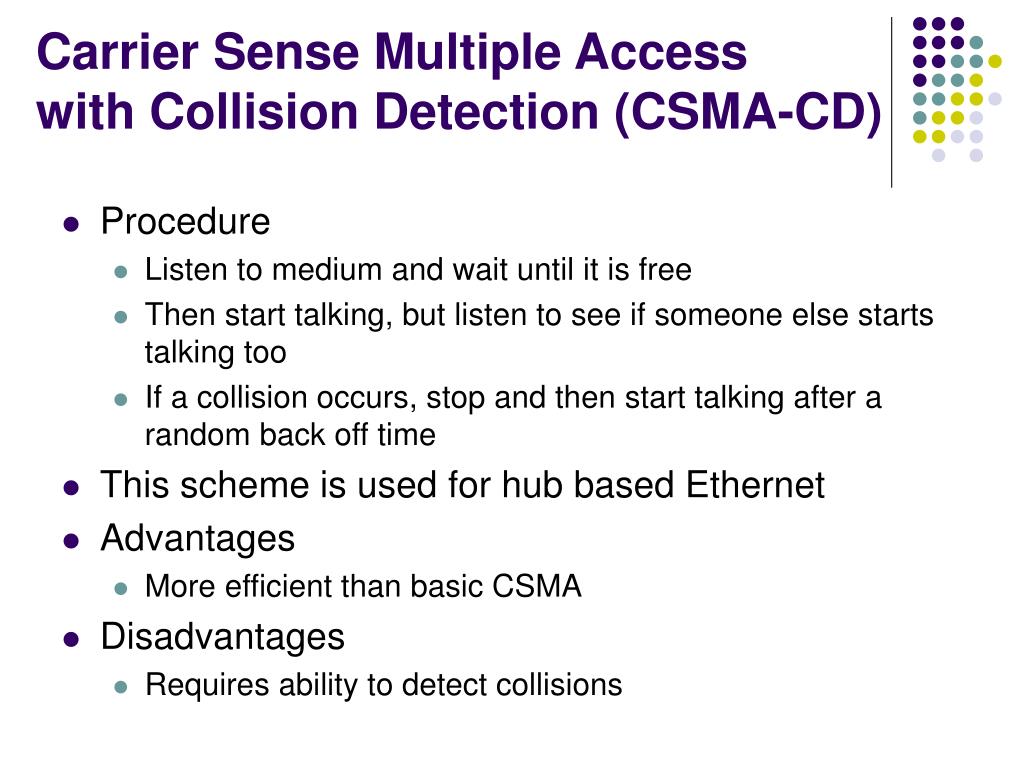 Carrier Sense Multiple Access with Collision Detection (CSMA-CD)

- Procedure
  - Listen to medium and wait until it is free
  - Then start talking, but listen to see if someone else starts talking too
  - If a collision occurs, stop and then start talking after a random back off time
- This scheme is used for hub based Ethernet
- Advantages
  - More efficient than basic CSMA
- Disadvantages
  - Requires ability to detect collisions